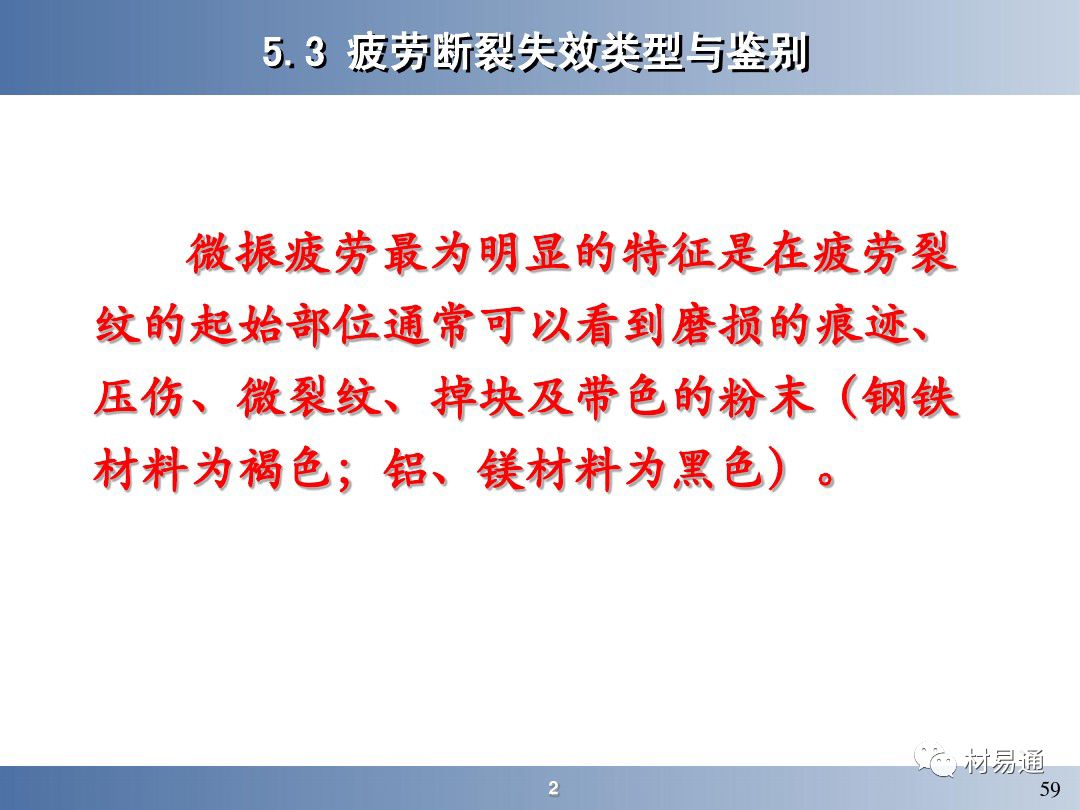 5.3 疲劳断裂失效类型与鉴别

微振疲劳最为明显的特征是在疲劳裂纹的起始部位通常可以看到磨损的痕迹、压伤、微裂纹、掉块及带色的粉末（钢铁材料为褐色；铝、镁材料为黑色）。

材易通

2

59